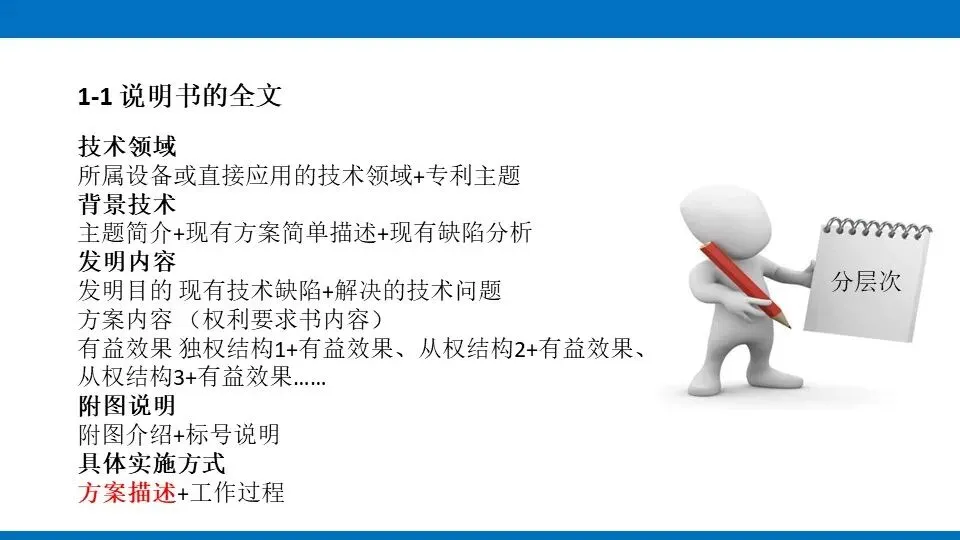 1-1 说明书的全文

技术领域
所属设备或直接应用的技术领域+专利主题
背景技术
主题简介+现有方案简单描述+现有缺陷分析
发明内容
发明目的 现有技术缺陷+解决的技术问题
方案内容 （权利要求书内容）
有益效果 独权结构1+有益效果、从权结构2+有益效果、从权结构3+有益效果……
附图说明
附图介绍+标号说明
具体实施方式
方案描述+工作过程

分层次